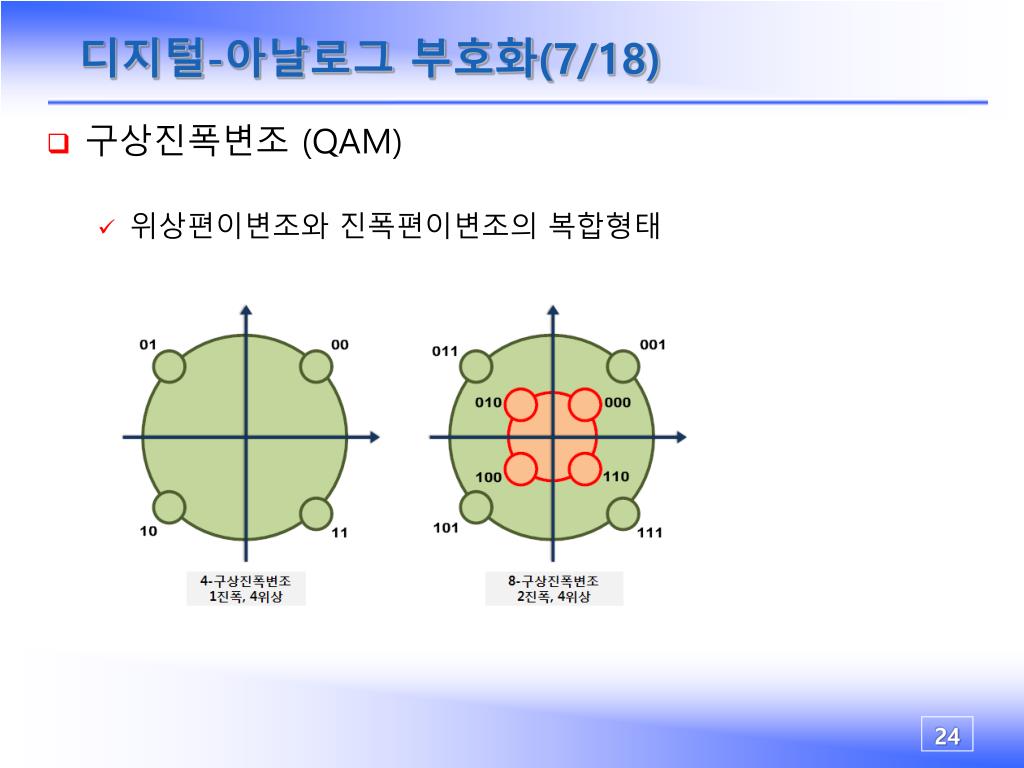 디지털-아날로그 부호화(7/18)

구상진폭변조 (QAM)

위상편이변조와 진폭편이변조의 복합형태

01
00
10
11

4-구상진폭변조
1진폭, 4위상

011
001
010
000
100
110
101
111

8-구상진폭변조
2진폭, 4위상

24